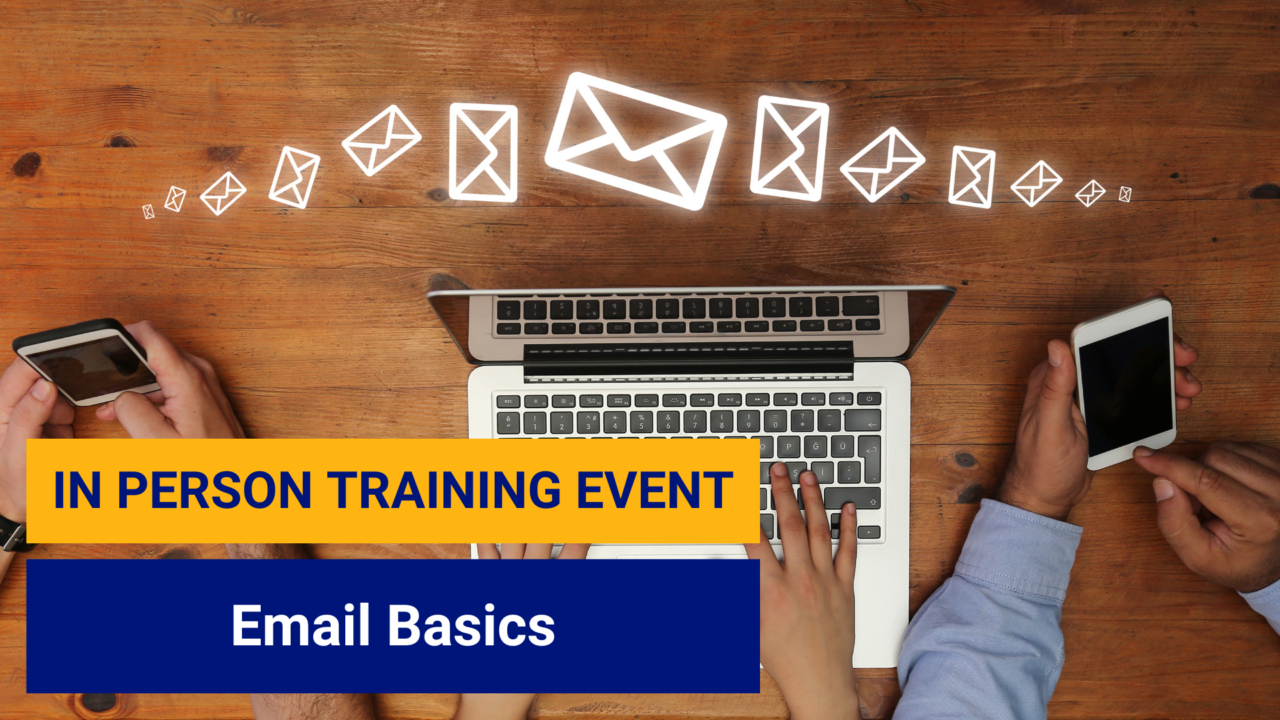 IN PERSON TRAINING EVENT

Email Basics